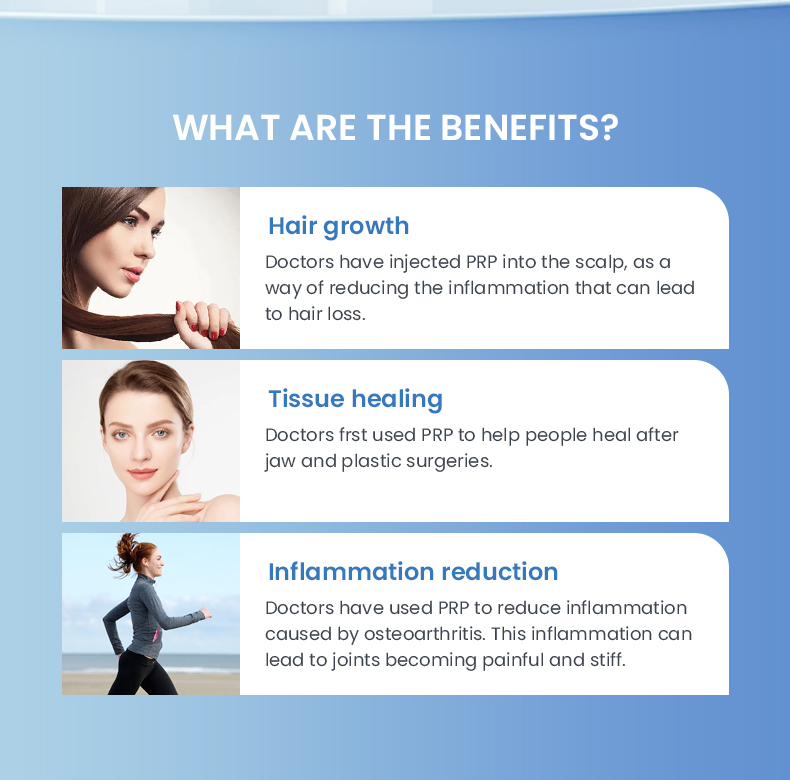 WHAT ARE THE BENEFITS?

Hair growth

Doctors have injected PRP into the scalp, as a way of reducing the inflammation that can lead to hair loss.

Tissue healing

Doctors frst used PRP to help people heal after jaw and plastic surgeries.

Inflammation reduction

Doctors have used PRP to reduce inflammation caused by osteoarthritis. This inflammation can lead to joints becoming painful and stiff.